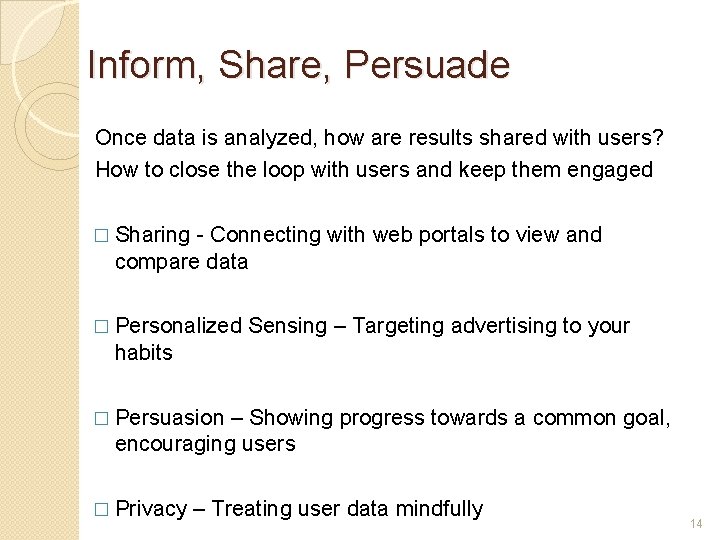 Inform, Share, Persuade

Once data is analyzed, how are results shared with users?

How to close the loop with users and keep them engaged

□ Sharing - Connecting with web portals to view and compare data

□ Personalized Sensing – Targeting advertising to your habits

□ Persuasion – Showing progress towards a common goal, encouraging users

□ Privacy – Treating user data mindfully

14